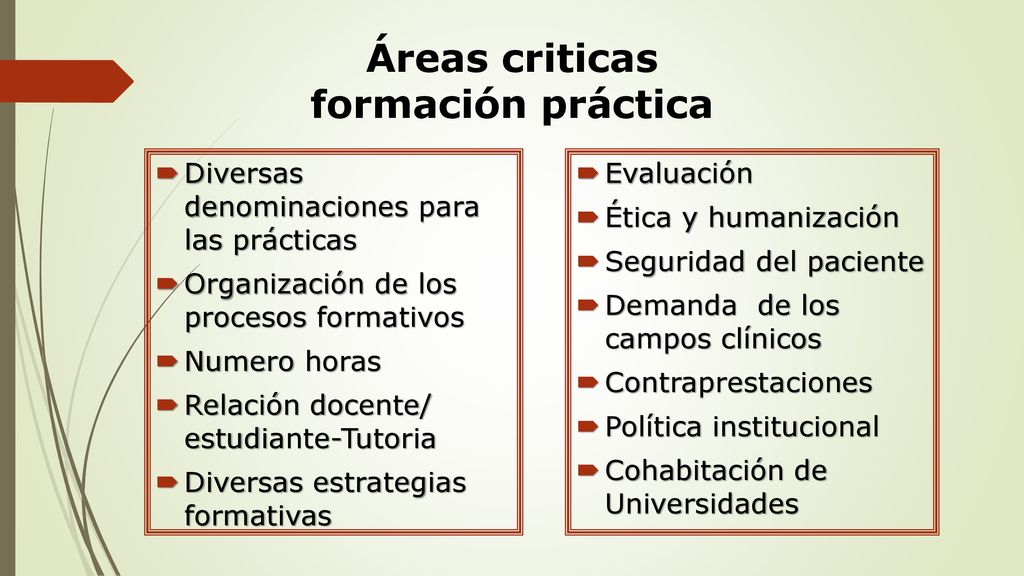 Áreas criticas formación práctica

Diversas denominaciones para las prácticas
Organización de los procesos formativos
Numero horas
Relación docente/ estudiante-Tutoria
Diversas estrategias formativas

Evaluación
Ética y humanización
Seguridad del paciente
Demanda de los campos clínicos
Contraprestaciones
Política institucional
Cohabitación de Universidades